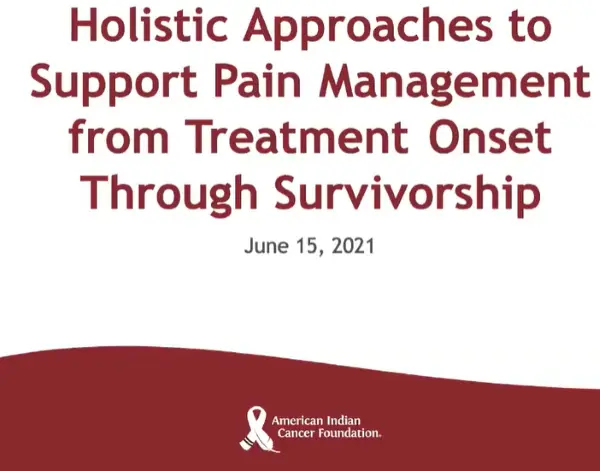 Holistic Approaches to Support Pain Management from Treatment Onset Through Survivorship

June 15, 2021

American Indian Cancer Foundation.